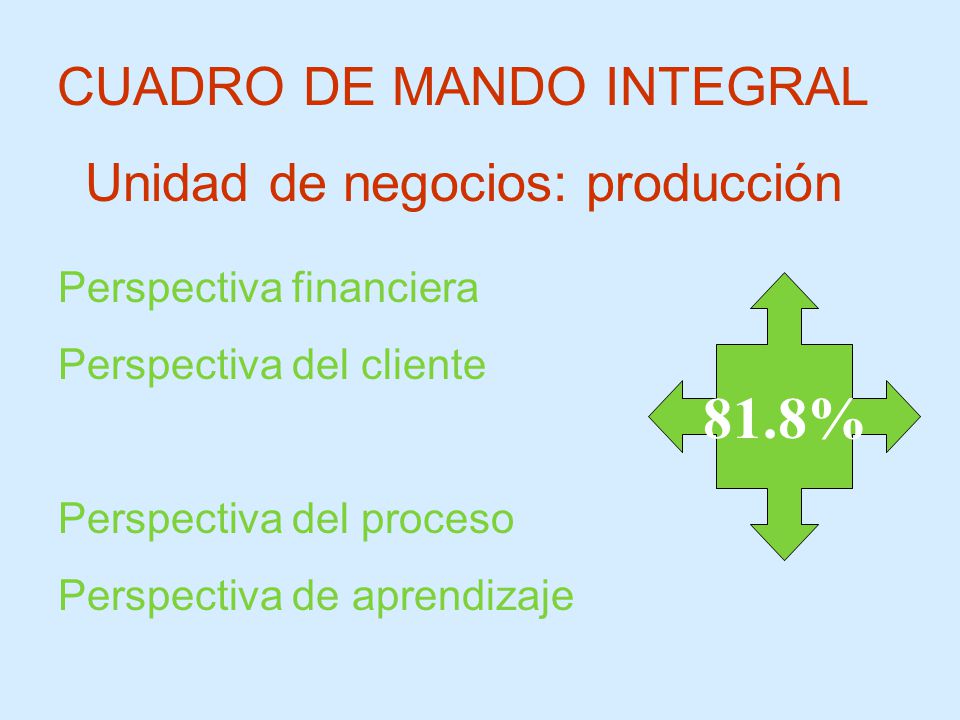 CUADRO DE MANDO INTEGRAL

Unidad de negocios: producción

Perspectiva financiera

Perspectiva del cliente

Perspectiva del proceso

Perspectiva de aprendizaje

81.8%